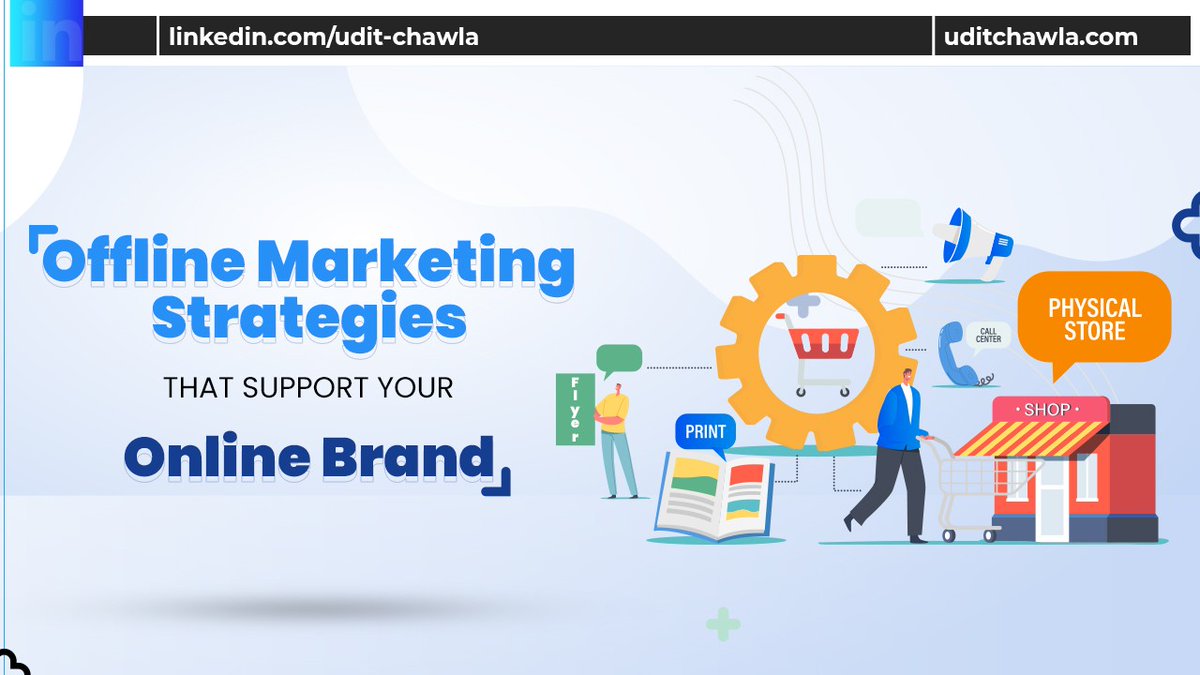 in

linkedin.com/udit-chawla

uditchawla.com

Offline Marketing Strategies

THAT SUPPORT YOUR

Online Brand

Flyer

PRINT

CALL CENTER

PHYSICAL STORE

SHOP